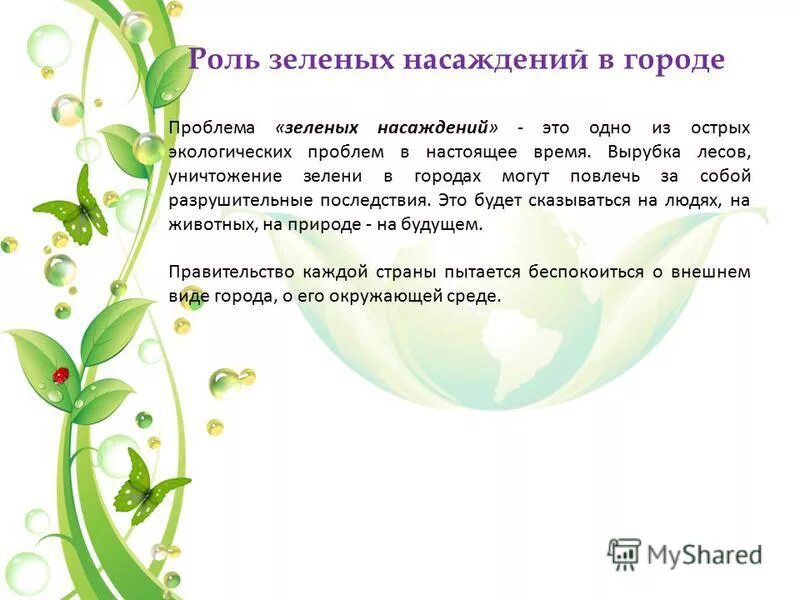 Роль зеленых насаждений в городе

Проблема «зеленых насаждений» - это одно из острых экологических проблем в настоящее время. Вырубка лесов, уничтожение зелени в городах могут повлечь за собой разрушительные последствия. Это будет сказываться на людях, на животных, на природе - на будущем.

Правительство каждой страны пытается беспокоиться о внешнем виде города, о его окружающей среде.

MyShared